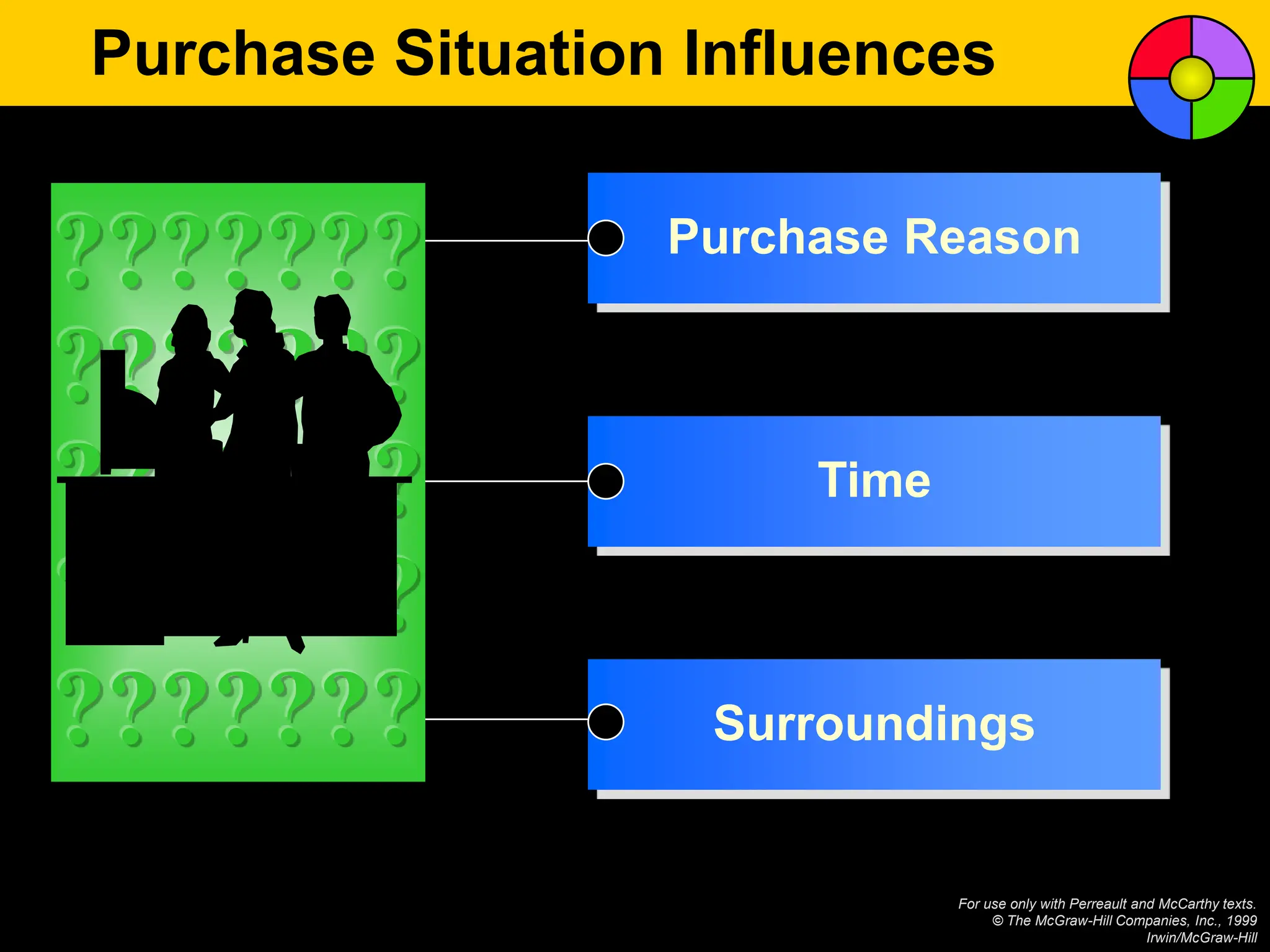 Purchase Situation Influences

Purchase Reason

Time

Surroundings

For use only with Perreault and McCarthy texts.
© The McGraw-Hill Companies, Inc., 1999
Irwin/McGraw-Hill